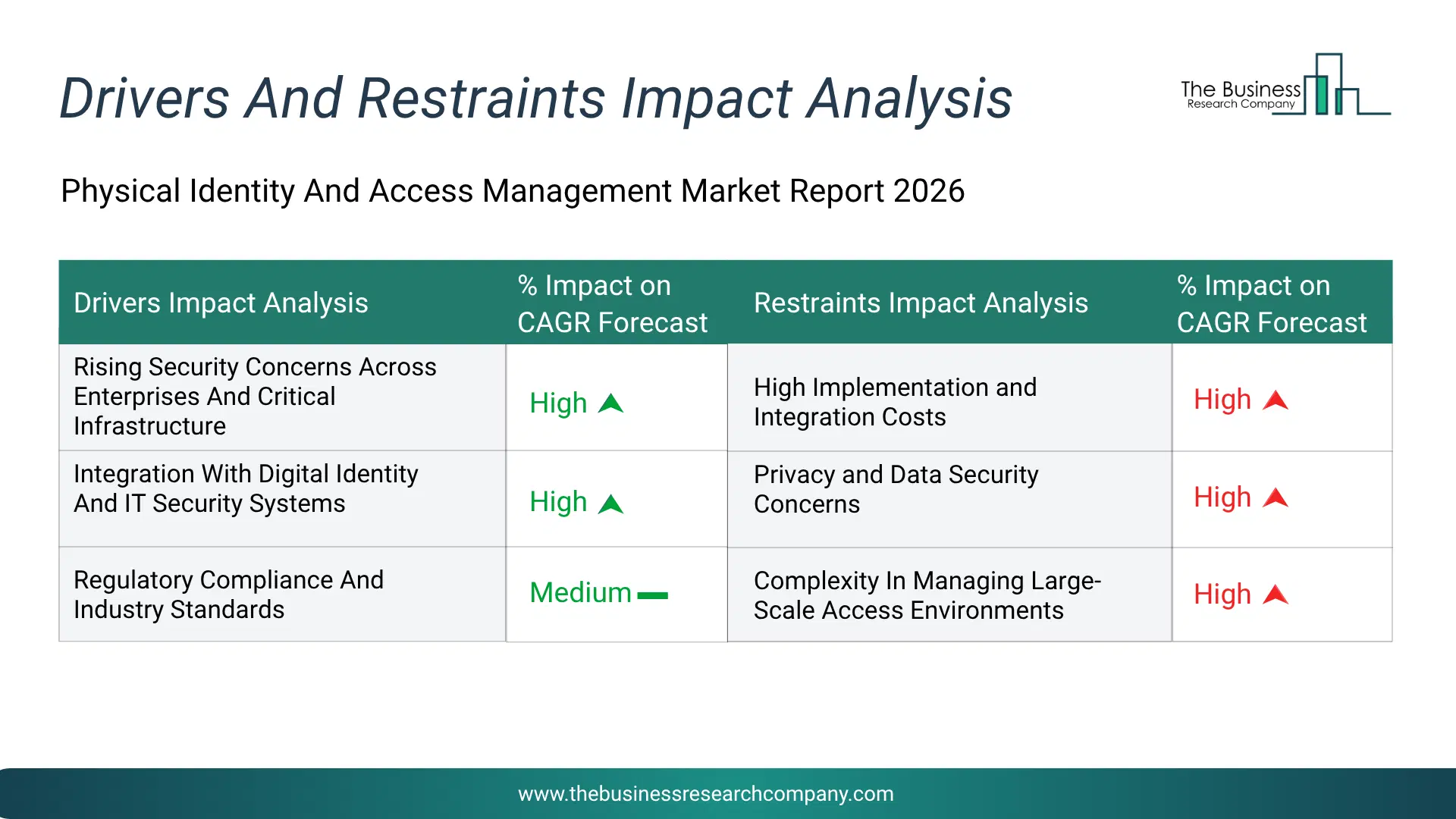 Drivers And Restraints Impact Analysis

The Business Research Company

Physical Identity And Access Management Market Report 2026

| Drivers Impact Analysis | % Impact on CAGR Forecast | Restraints Impact Analysis | % Impact on CAGR Forecast |
|---|---|---|---|
| Rising Security Concerns Across Enterprises And Critical Infrastructure | High | High Implementation and Integration Costs | High |
| Integration With Digital Identity And IT Security Systems | High | Privacy and Data Security Concerns | High |
| Regulatory Compliance And Industry Standards | Medium | Complexity In Managing Large-Scale Access Environments | High |

www.thebusinessresearchcompany.com